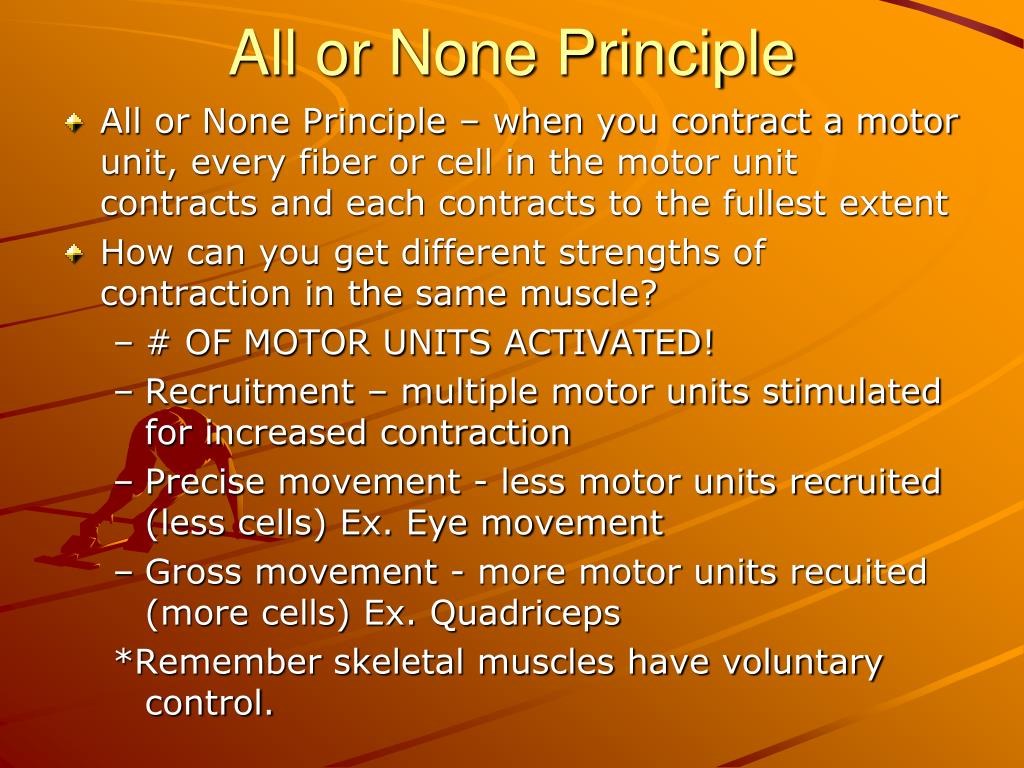 All or None Principle

All or None Principle – when you contract a motor unit, every fiber or cell in the motor unit contracts and each contracts to the fullest extent

How can you get different strengths of contraction in the same muscle?

– # OF MOTOR UNITS ACTIVATED!

– Recruitment – multiple motor units stimulated for increased contraction

– Precise movement - less motor units recruited (less cells) Ex. Eye movement

– Gross movement - more motor units recuited (more cells) Ex. Quadriceps

*Remember skeletal muscles have voluntary control.